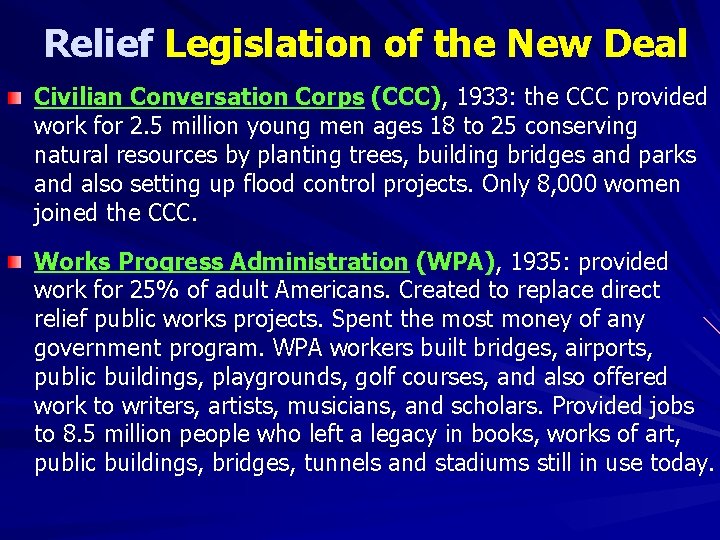 Relief Legislation of the New Deal

Civilian Conversation Corps (CCC), 1933: the CCC provided work for 2.5 million young men ages 18 to 25 conserving natural resources by planting trees, building bridges and parks and also setting up flood control projects. Only 8,000 women joined the CCC.

Works Progress Administration (WPA), 1935: provided work for 25% of adult Americans. Created to replace direct relief public works projects. Spent the most money of any government program. WPA workers built bridges, airports, public buildings, playgrounds, golf courses, and also offered work to writers, artists, musicians, and scholars. Provided jobs to 8.5 million people who left a legacy in books, works of art, public buildings, bridges, tunnels and stadiums still in use today.